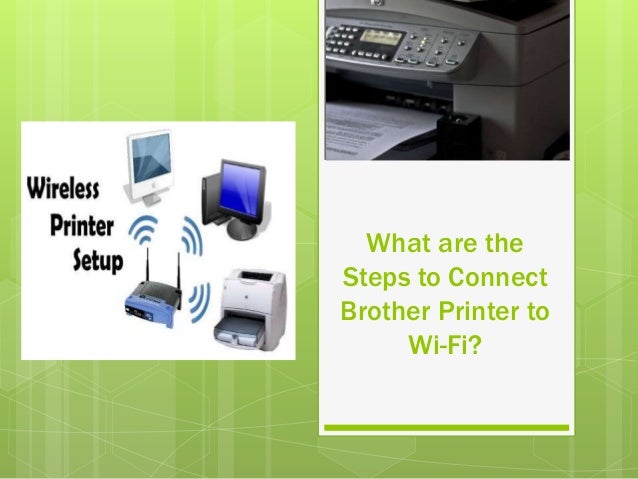 Wireless Printer Setup

What are the Steps to Connect Brother Printer to Wi-Fi?